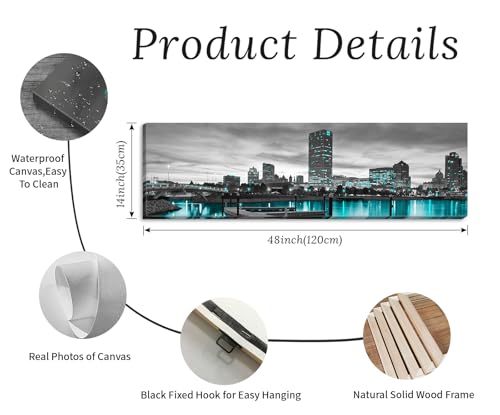 Product Details

Waterproof
Canvas,Easy
To Clean

14inch(35cm)

48inch(120cm)

Real Photos of Canvas

Black Fixed Hook for Easy Hanging

Natural Solid Wood Frame